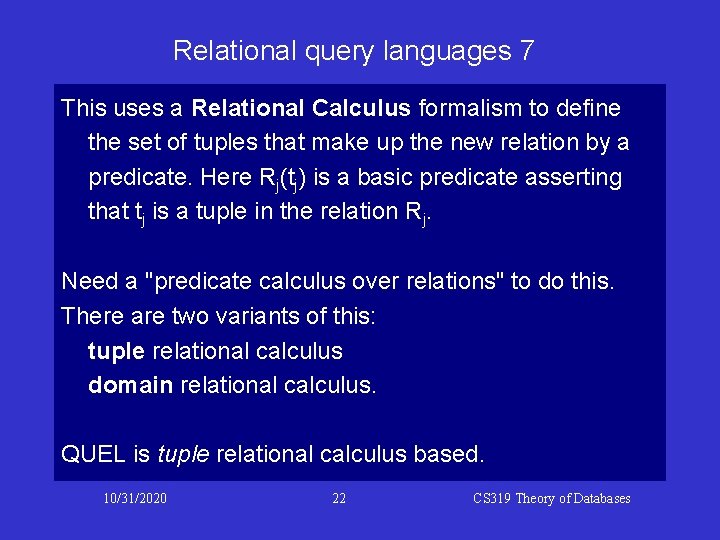 Relational query languages 7

This uses a Relational Calculus formalism to define the set of tuples that make up the new relation by a predicate. Here $R_j(t_j)$ is a basic predicate asserting that $t_j$ is a tuple in the relation $R_j$.

Need a "predicate calculus over relations" to do this.
There are two variants of this:
tuple relational calculus
domain relational calculus.

QUEL is tuple relational calculus based.

10/31/2020 22 CS319 Theory of Databases